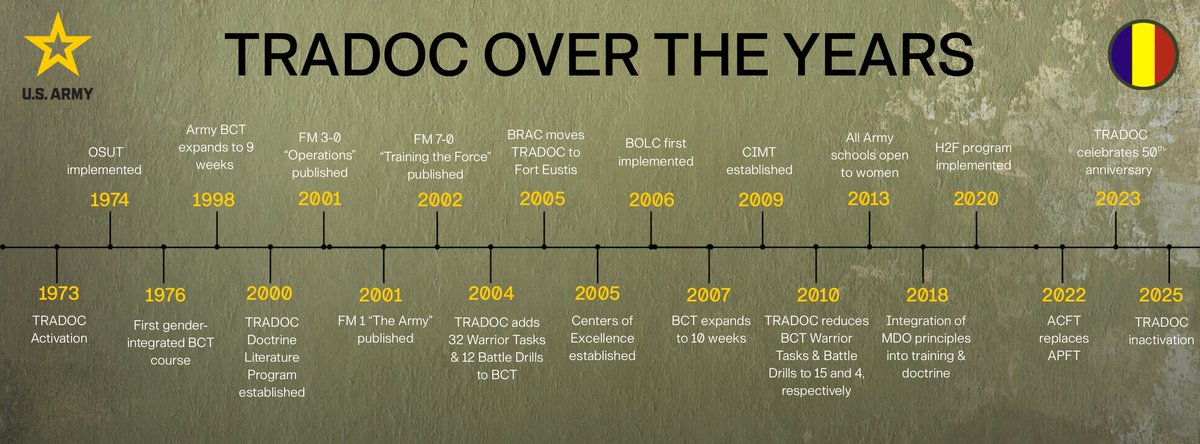 U.S. ARMY

TRADOC OVER THE YEARS

OSUT implemented
1974

Army BCT expands to 9 weeks
1998

FM 3-0 "Operations" published
2001

FM 7-0 "Training the Force" published
2002

BRAC moves TRADOC to Fort Eustis
2005

BOLC first implemented
2006

CIMT established
2009

All Army schools open to women
2013

H2F program implemented
2020

TRADOC celebrates 50th anniversary
2023

1973
TRADOC Activation

1976
First gender-integrated BCT course

2000
TRADOC Doctrine Literature Program established

2001
FM 1 "The Army" published

2004
TRADOC adds 32 Warrior Tasks & 12 Battle Drills to BCT

2005
Centers of Excellence established

2007
BCT expands to 10 weeks

2010
TRADOC reduces BCT Warrior Tasks & Battle Drills to 15 and 4, respectively

2018
Integration of MDO principles into training & doctrine

2022
ACFT replaces APFT

2025
TRADOC inactivation